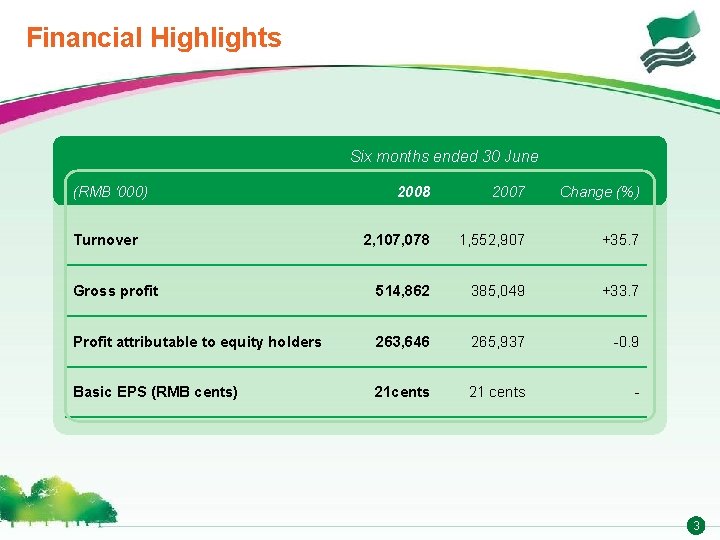 Financial Highlights

Six months ended 30 June

| (RMB '000) | 2008 | 2007 | Change (%) |
|---|---|---|---|
| Turnover | 2,107,078 | 1,552,907 | +35.7 |
| Gross profit | 514,862 | 385,049 | +33.7 |
| Profit attributable to equity holders | 263,646 | 265,937 | -0.9 |
| Basic EPS (RMB cents) | 21cents | 21 cents | - |

3